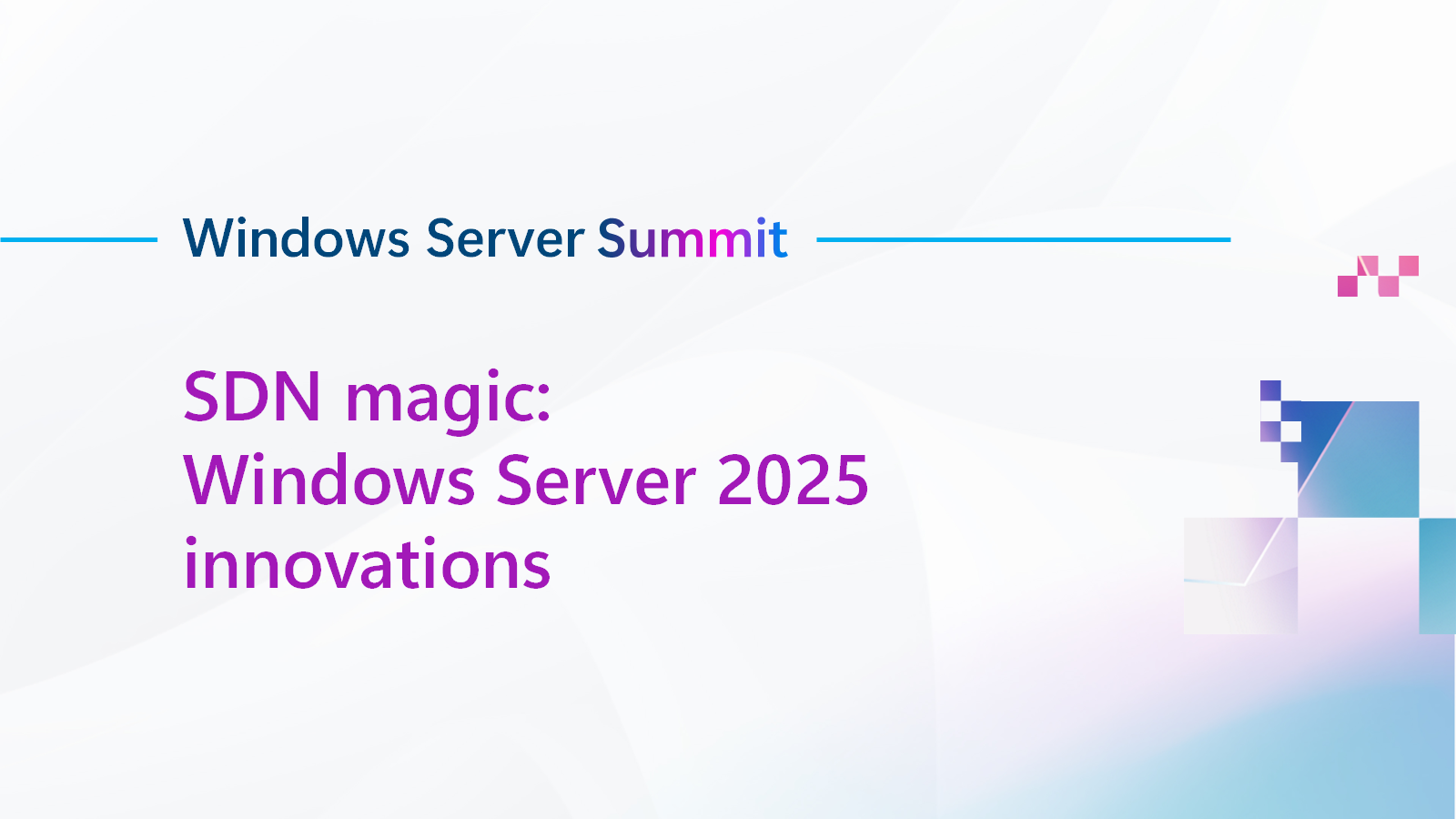 Windows Server Summit

SDN magic:
Windows Server 2025
innovations